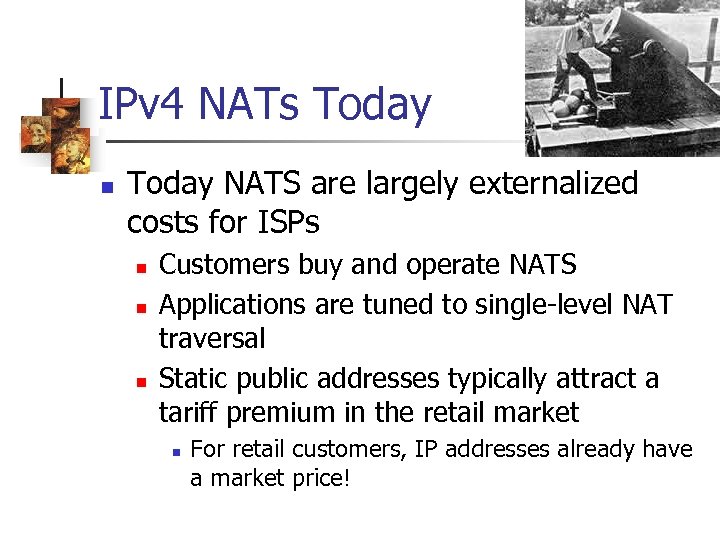 IPv4 NATs Today

Today NATS are largely externalized costs for ISPs

Customers buy and operate NATS

Applications are tuned to single-level NAT traversal

Static public addresses typically attract a tariff premium in the retail market

For retail customers, IP addresses already have a market price!